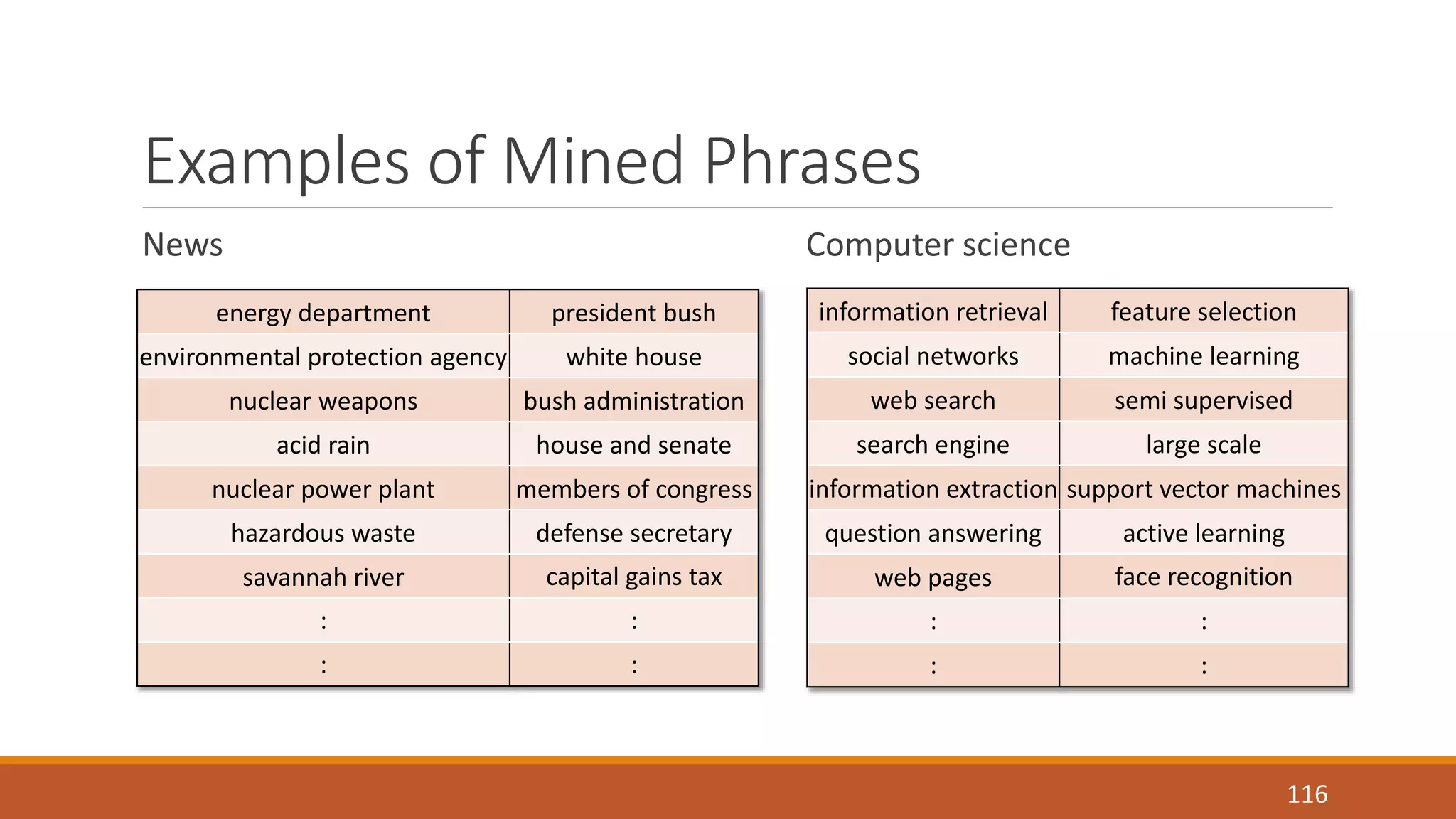 Examples of Mined Phrases

News

| energy department | president bush |
|---|---|
| environmental protection agency | white house |
| nuclear weapons | bush administration |
| acid rain | house and senate |
| nuclear power plant | members of congress |
| hazardous waste | defense secretary |
| savannah river | capital gains tax |
| : | : |
| : | : |

Computer science

| information retrieval | feature selection |
|---|---|
| social networks | machine learning |
| web search | semi supervised |
| search engine | large scale |
| information extraction | support vector machines |
| question answering | active learning |
| web pages | face recognition |
| : | : |
| : | : |

116